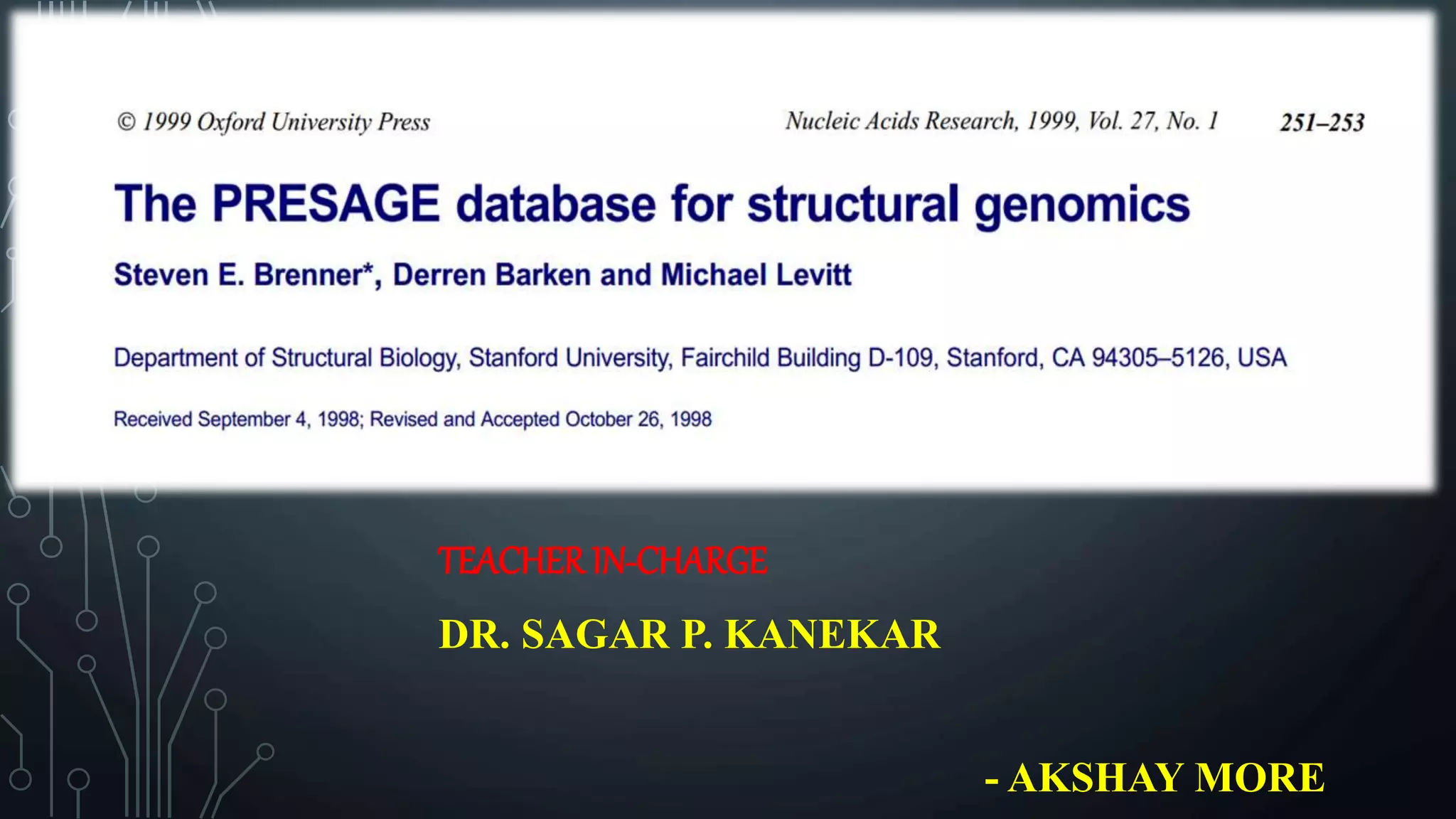 © 1999 Oxford University Press

Nucleic Acids Research, 1999, Vol. 27, No. 1 251–253

The PRESAGE database for structural genomics

Steven E. Brenner*, Derren Barken and Michael Levitt

Department of Structural Biology, Stanford University, Fairchild Building D-109, Stanford, CA 94305–5126, USA

Received September 4, 1998; Revised and Accepted October 26, 1998

TEACHER IN-CHARGE

DR. SAGAR P. KANEKAR

- AKSHAY MORE